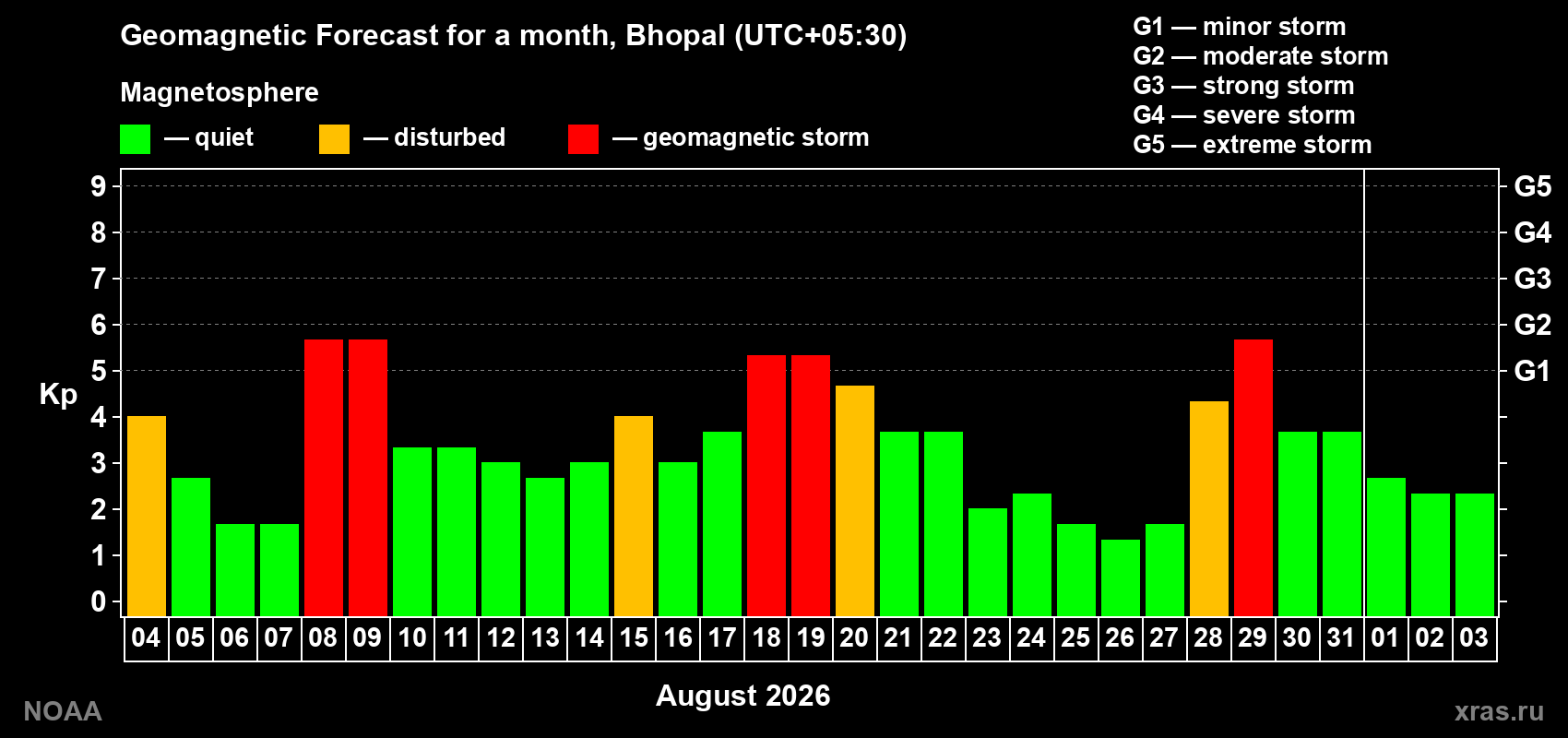 Geomagnetic Forecast for a month, Bhopal (UTC+05:30)

Magnetosphere

— quiet — disturbed — geomagnetic storm

G1 — minor storm
G2 — moderate storm
G3 — strong storm
G4 — severe storm
G5 — extreme storm

Kp

9
8
7
6
5
4
3
2
1
0

G5
G4
G3
G2
G1

04 05 06 07 08 09 10 11 12 13 14 15 16 17 18 19 20 21 22 23 24 25 26 27 28 29 30 31 01 02 03

August 2026

NOAA

xras.ru